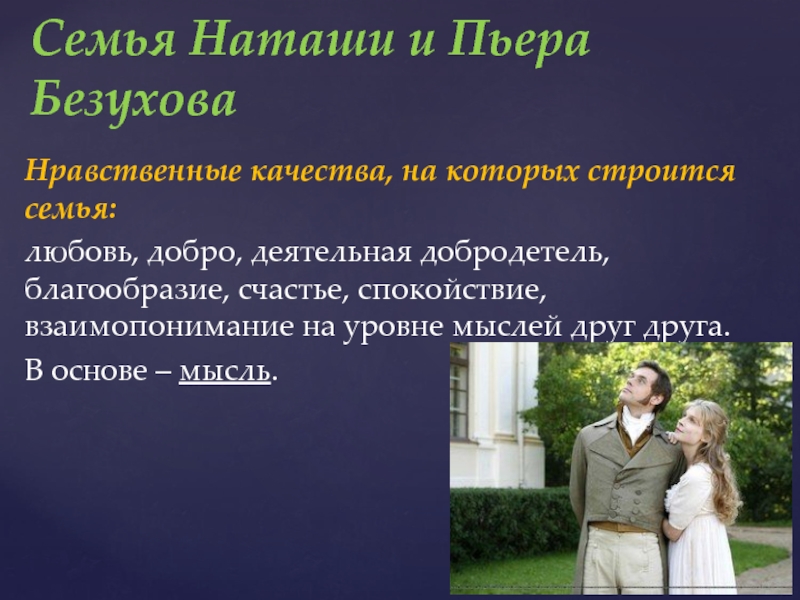 Семья Наташи и Пьера Безухова

Нравственные качества, на которых строится семья:

любовь, добро, деятельная добродетель, благообразие, счастье, спокойствие, взаимопонимание на уровне мыслей друг друга.

В основе – мысль.